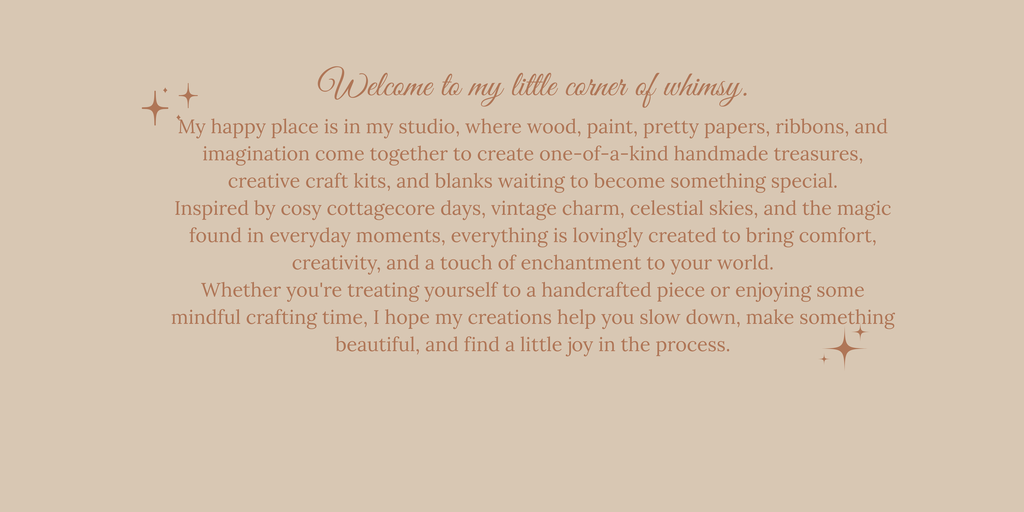 Welcome to my little corner of whimsy.

My happy place is in my studio, where wood, paint, pretty papers, ribbons, and imagination come together to create one-of-a-kind handmade treasures, creative craft kits, and blanks waiting to become something special.

Inspired by cosy cottagecore days, vintage charm, celestial skies, and the magic found in everyday moments, everything is lovingly created to bring comfort, creativity, and a touch of enchantment to your world.

Whether you're treating yourself to a handcrafted piece or enjoying some mindful crafting time, I hope my creations help you slow down, make something beautiful, and find a little joy in the process.